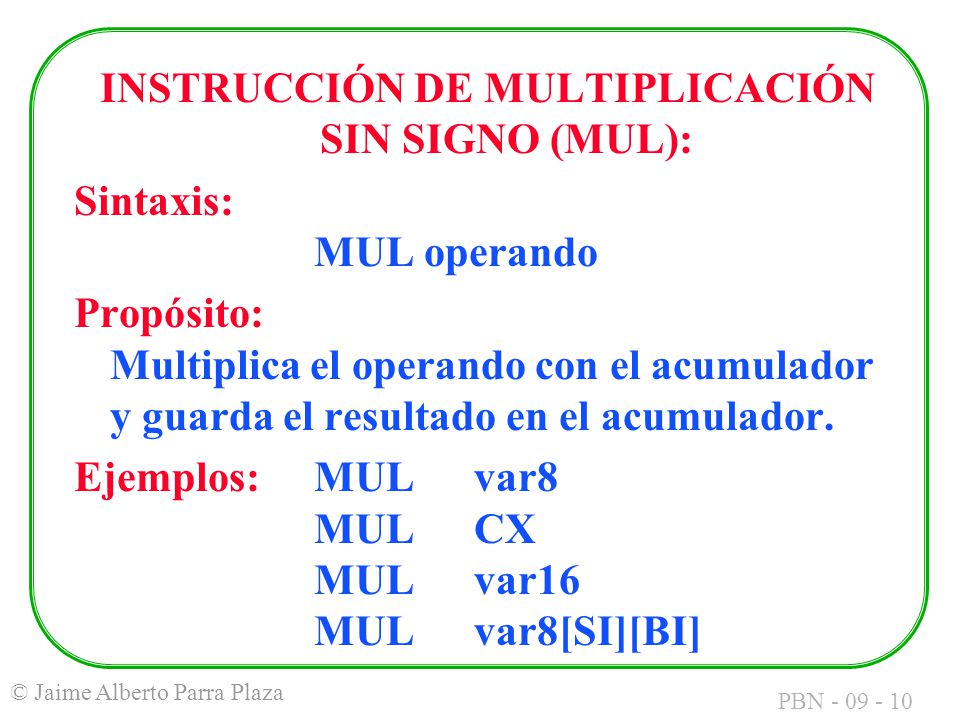 INSTRUCCIÓN DE MULTIPLICACIÓN SIN SIGNO (MUL):

Sintaxis:

MUL operando

Propósito:

Multiplica el operando con el acumulador y guarda el resultado en el acumulador.

Ejemplos: MUL var8
MUL CX
MUL var16
MUL var8[SI][BI]

© Jaime Alberto Parra Plaza

PBN - 09 - 10